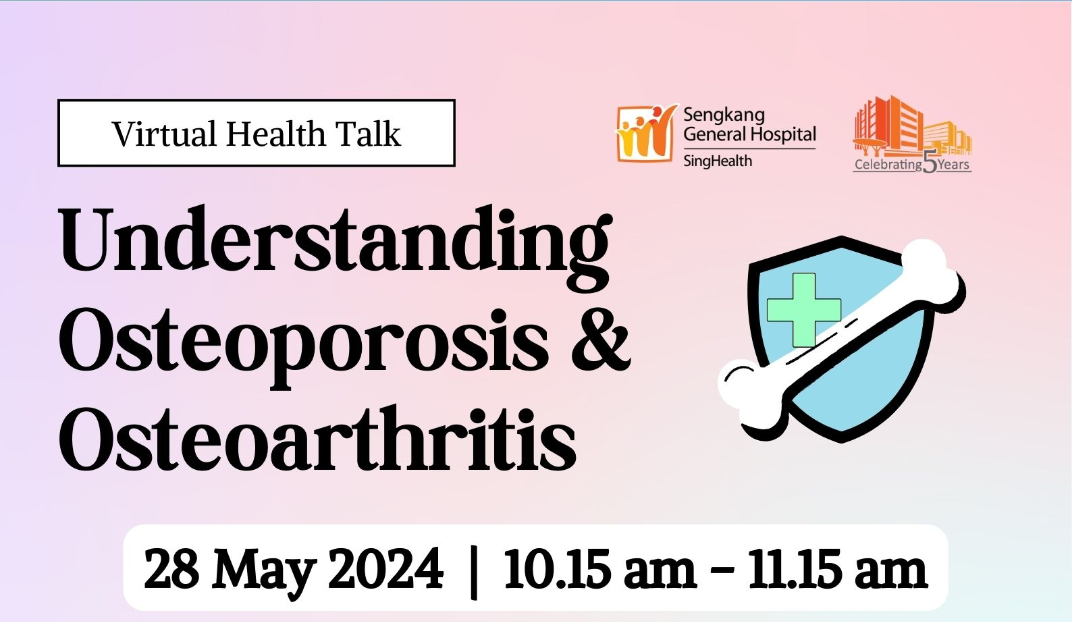 Virtual Health Talk

Sengkang General Hospital
SingHealth

Celebrating 5 Years

Understanding Osteoporosis & Osteoarthritis

28 May 2024 | 10.15 am – 11.15 am